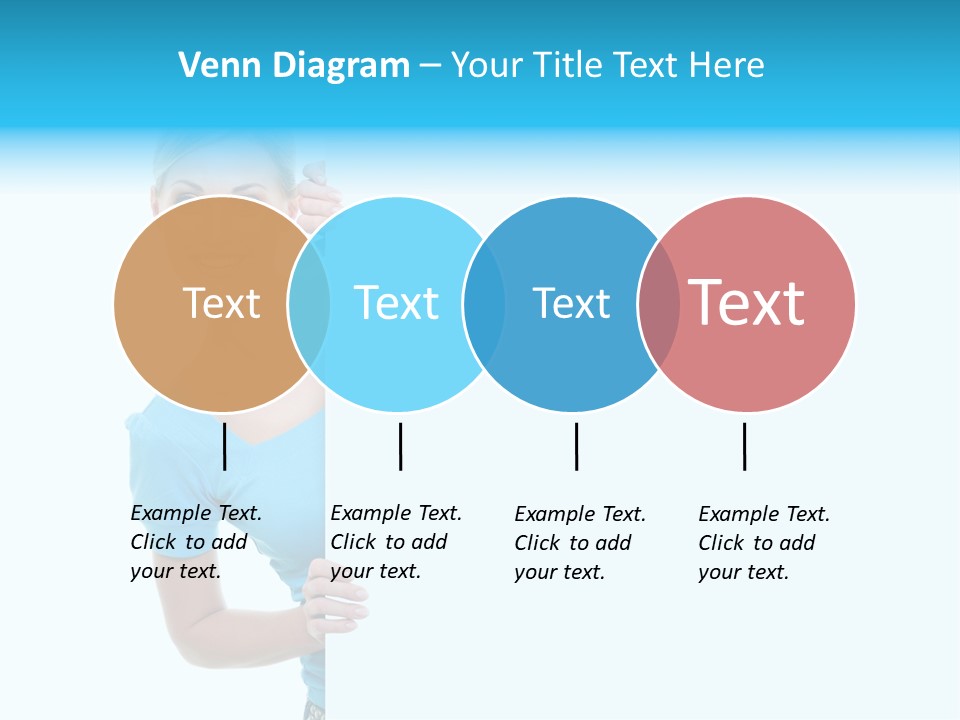 Venn Diagram – Your Title Text Here

Text

Text

Text

Text

Example Text. Click to add your text.

Example Text. Click to add your text.

Example Text. Click to add your text.

Example Text. Click to add your text.